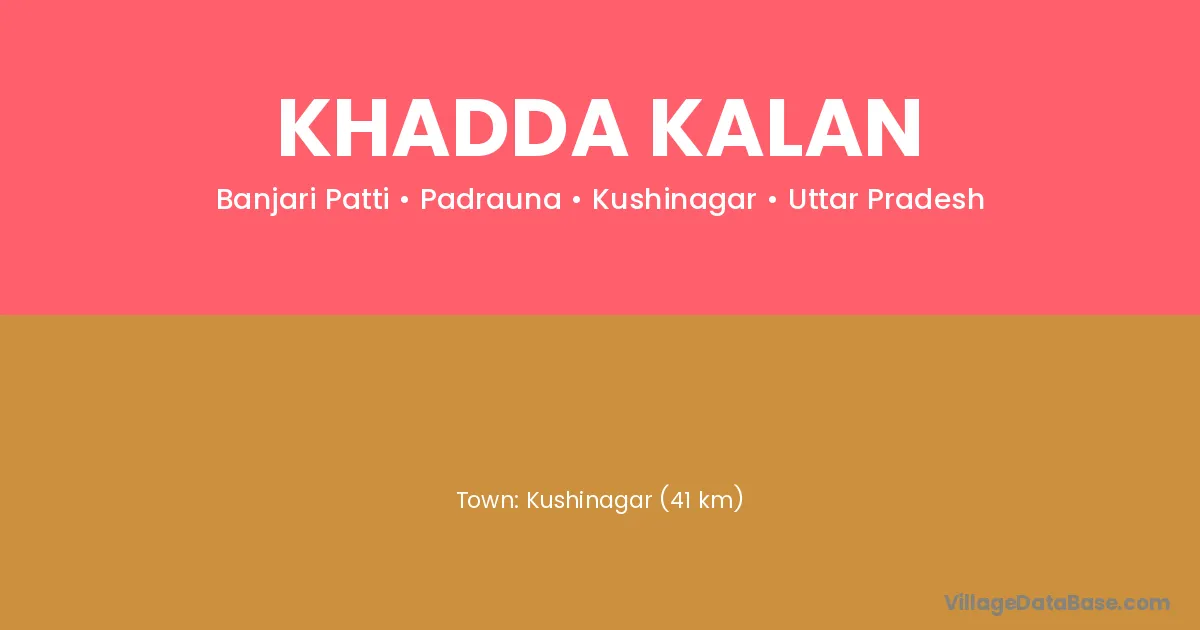 KHADDA KALAN

Banjari Patti • Padrauna • Kushinagar • Uttar Pradesh

Town: Kushinagar (41 km)

VillageDataBase.com